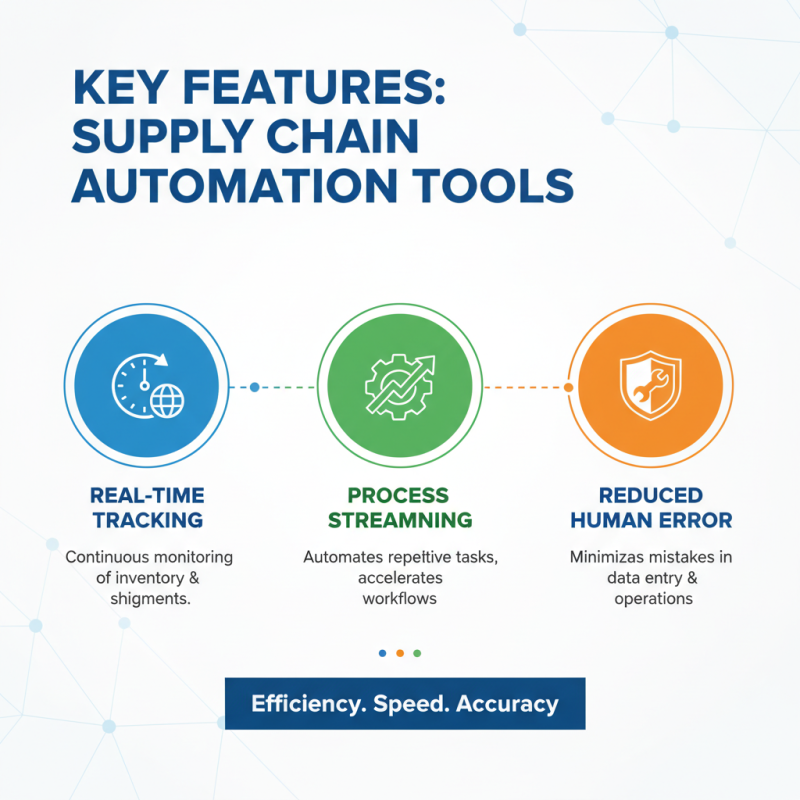 KEY FEATURES: SUPPLY CHAIN AUTOMATION TOOLS

REAL-TIME TRACKING

Continuous monitoring of inventory & shigments.

PROCESS STREAMNING

Automates repetive tasks, accelerates workflows

REDUCED HUMAN ERROR

Minimizas mistakes in data entry & operations

Efficiency. Speed. Accuracy